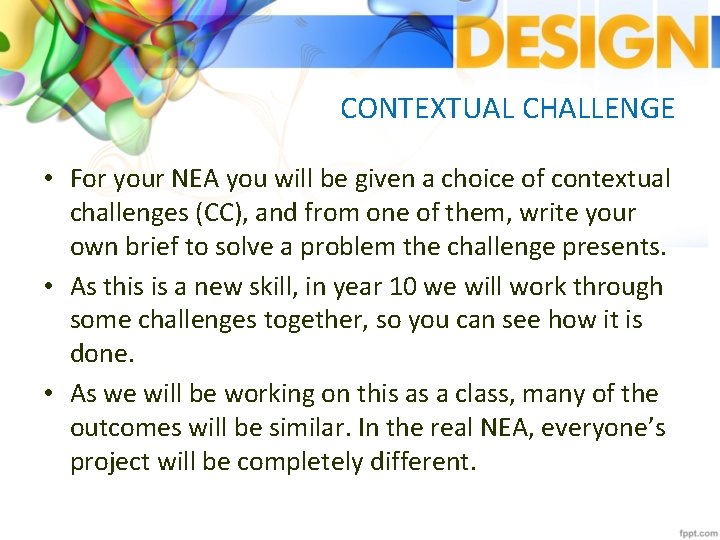 DESIGN

CONTEXTUAL CHALLENGE

• For your NEA you will be given a choice of contextual challenges (CC), and from one of them, write your own brief to solve a problem the challenge presents.

• As this is a new skill, in year 10 we will work through some challenges together, so you can see how it is done.

• As we will be working on this as a class, many of the outcomes will be similar. In the real NEA, everyone's project will be completely different.

fppt.com